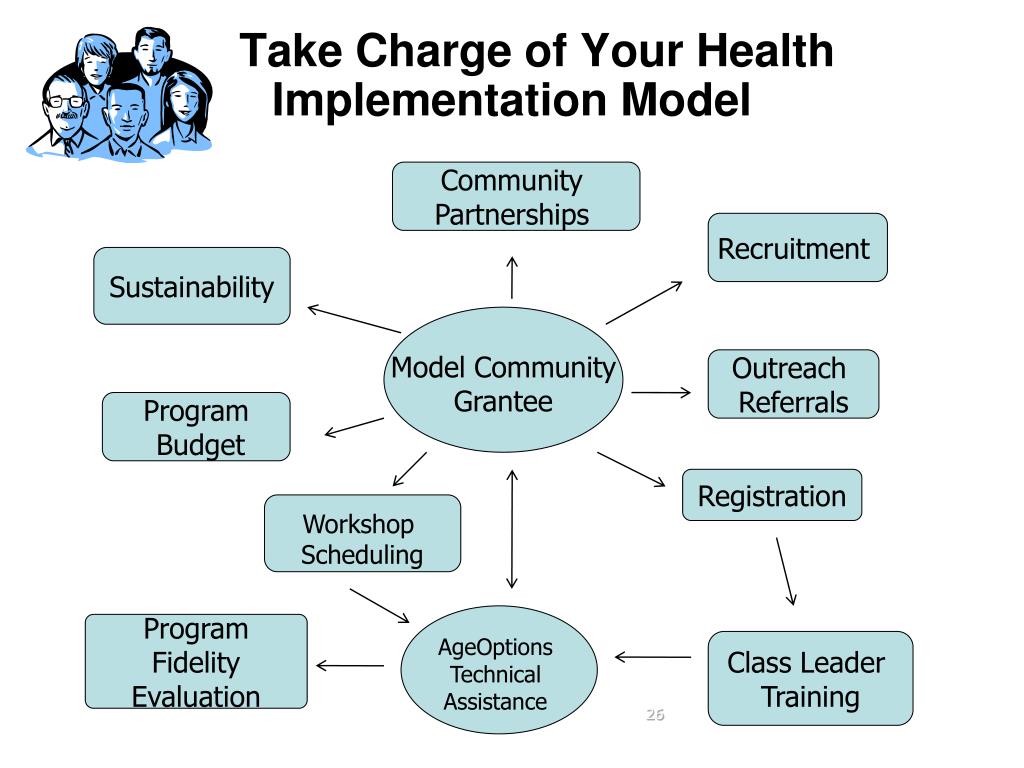 Take Charge of Your Health Implementation Model

Community Partnerships

Recruitment

Sustainability

Model Community Grantee

Outreach Referrals

Program Budget

Registration

Workshop Scheduling

Program Fidelity Evaluation

AgeOptions Technical Assistance

Class Leader Training

26